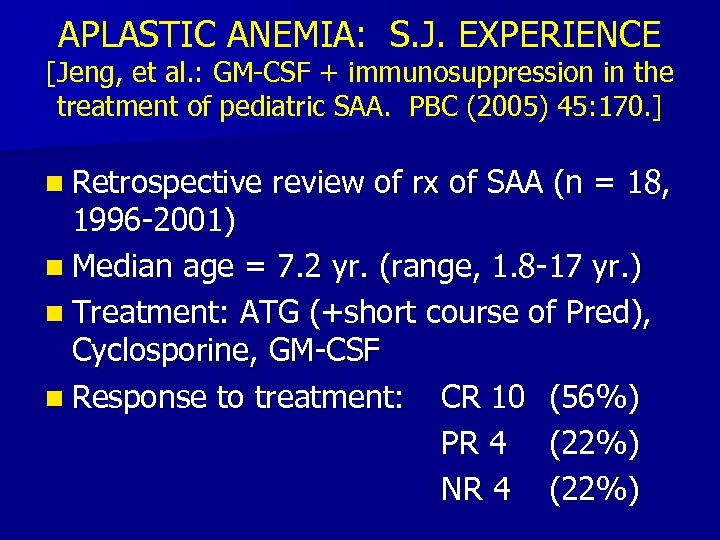 APLASTIC ANEMIA: S.J. EXPERIENCE
[Jeng, et al.: GM-CSF + immunosuppression in the treatment of pediatric SAA. PBC (2005) 45:170.]

Retrospective review of rx of SAA (n = 18, 1996-2001)

Median age = 7.2 yr. (range, 1.8-17 yr.)

Treatment: ATG (+short course of Pred), Cyclosporine, GM-CSF

Response to treatment: CR 10 (56%)
PR 4 (22%)
NR 4 (22%)